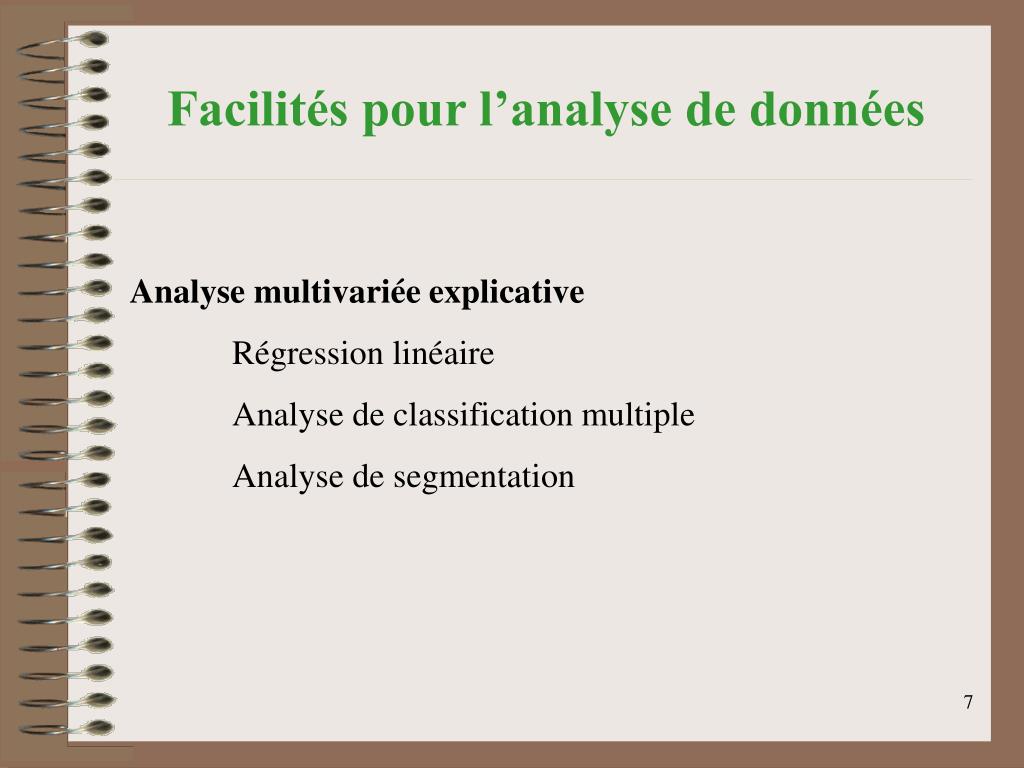 Facilités pour l’analyse de données

Analyse multivariée explicative

Régression linéaire

Analyse de classification multiple

Analyse de segmentation

7